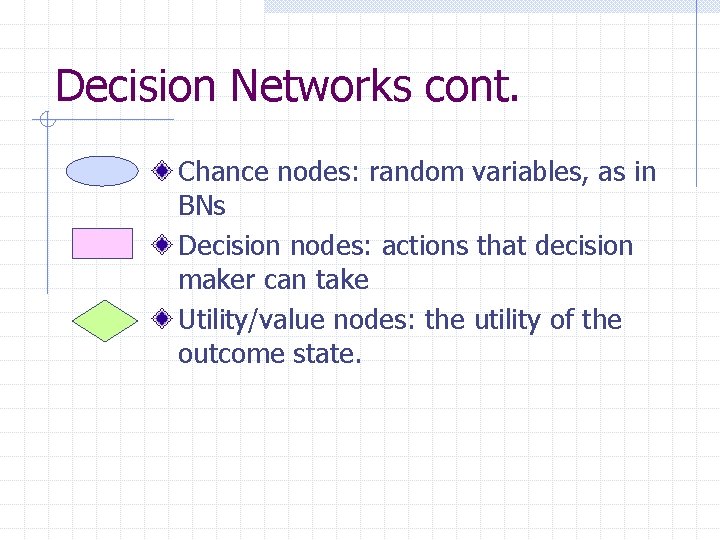 Decision Networks cont.

Chance nodes: random variables, as in BNs

Decision nodes: actions that decision maker can take

Utility/value nodes: the utility of the outcome state.